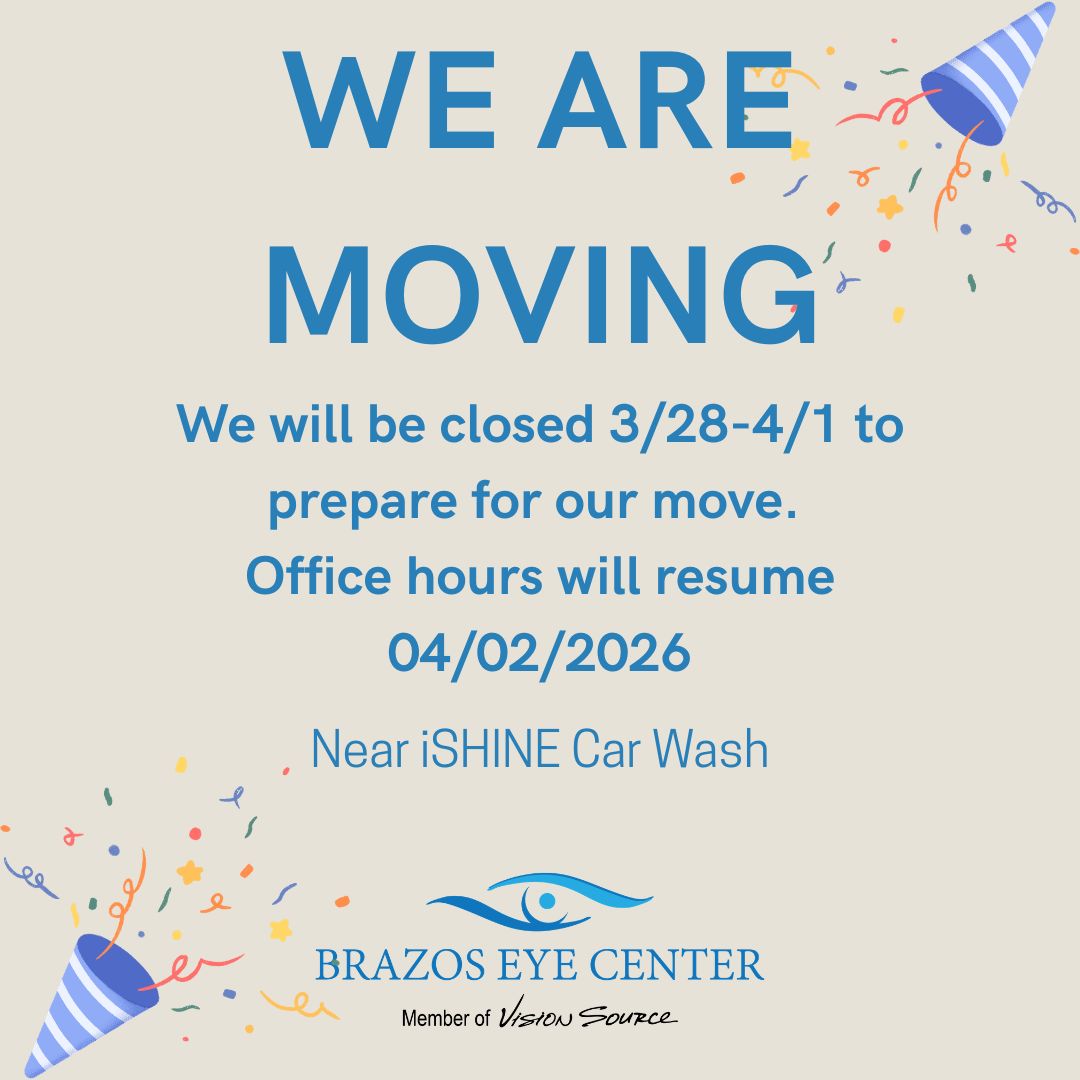 WE ARE MOVING

We will be closed 3/28-4/1 to prepare for our move.
Office hours will resume 04/02/2026

Near iSHINE Car Wash

BRAZOS EYE CENTER
Member of VISION SOURCE